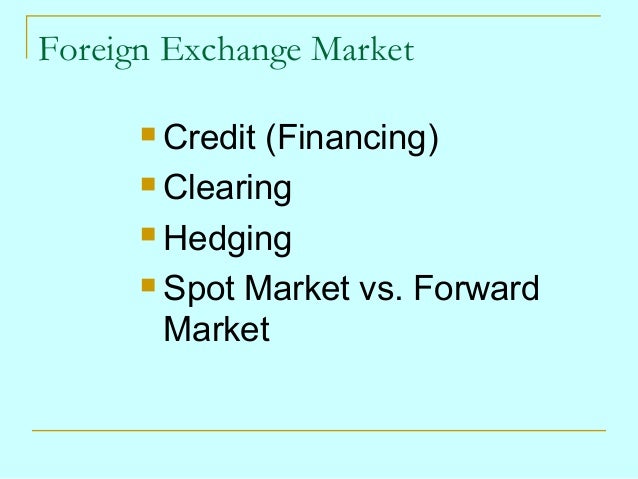 Foreign Exchange Market

- Credit (Financing)
- Clearing
- Hedging
- Spot Market vs. Forward Market